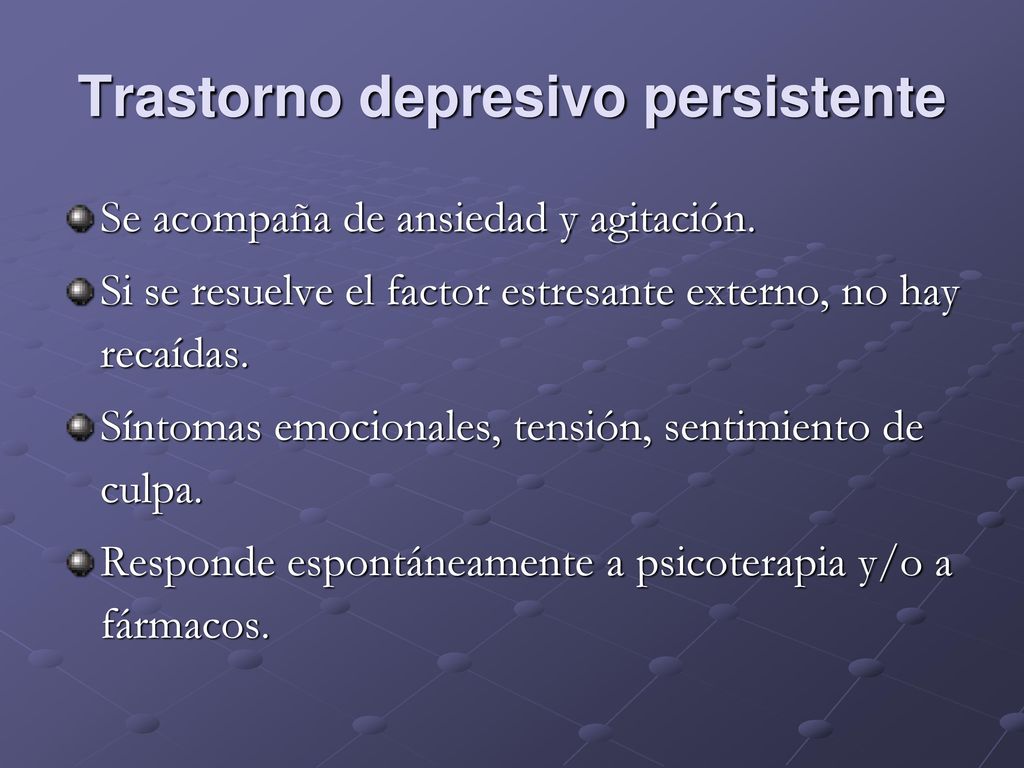 Trastorno depresivo persistente

Se acompaña de ansiedad y agitación.

Si se resuelve el factor estresante externo, no hay recaídas.

Síntomas emocionales, tensión, sentimiento de culpa.

Responde espontáneamente a psicoterapia y/o a fármacos.